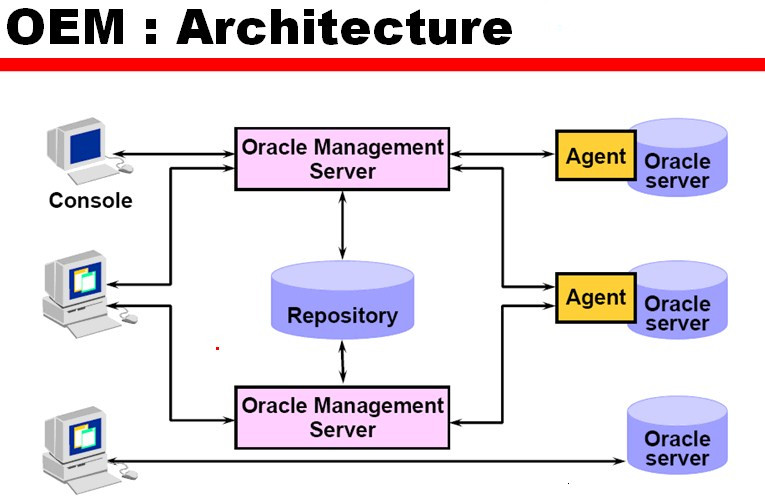 OEM : Architecture

Console

Oracle Management Server

Agent

Oracle server

Repository

Agent

Oracle server

Oracle Management Server

Oracle server